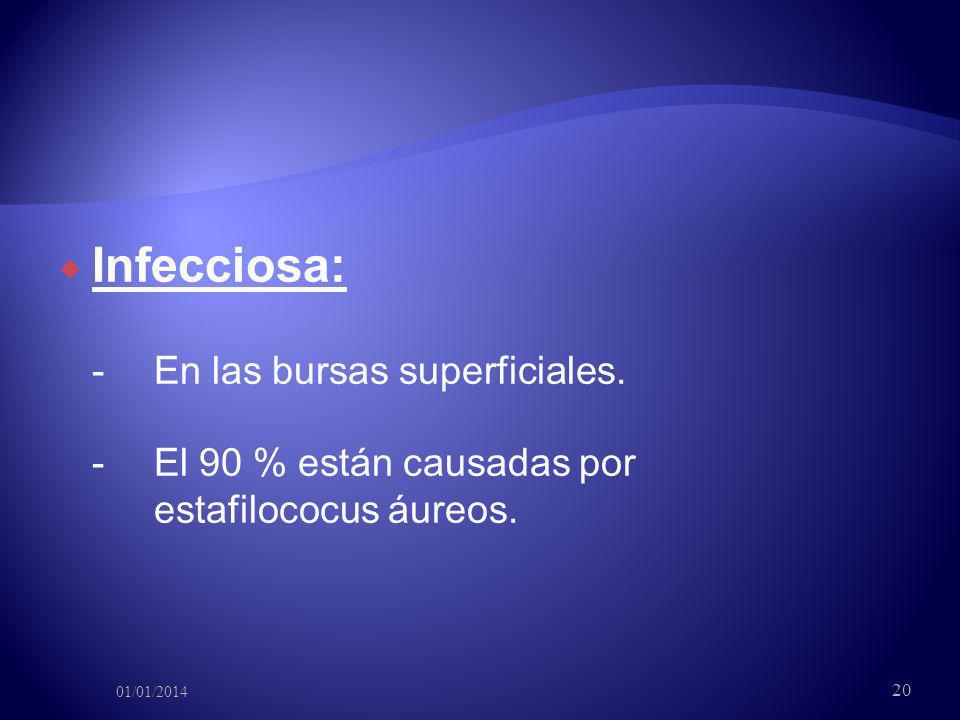 Infecciosa:

- En las bursas superficiales.

- El 90 % están causadas por estafilococus áureos.

01/01/2014

20